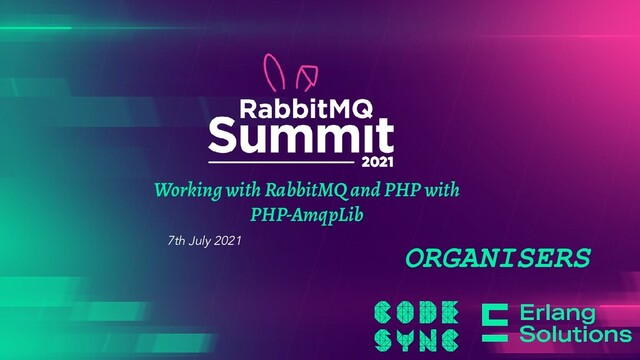 RabbitMQ Summit 2021

Working with RabbitMQ and PHP with PHP-AmqpLib

7th July 2021

ORGANISERS

CODE SYNC

Erlang Solutions